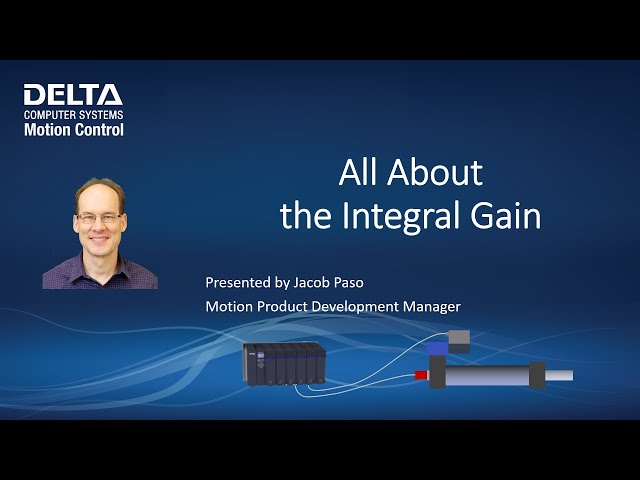 DELTA
COMPUTER SYSTEMS
Motion Control

All About the Integral Gain

Presented by Jacob Paso
Motion Product Development Manager